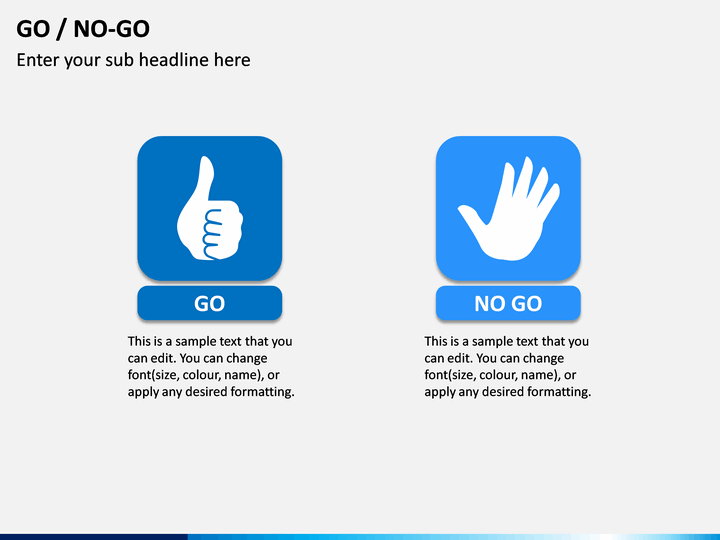 GO / NO-GO

Enter your sub headline here

GO

This is a sample text that you can edit. You can change font(size, colour, name), or apply any desired formatting.

NO GO

This is a sample text that you can edit. You can change font(size, colour, name), or apply any desired formatting.